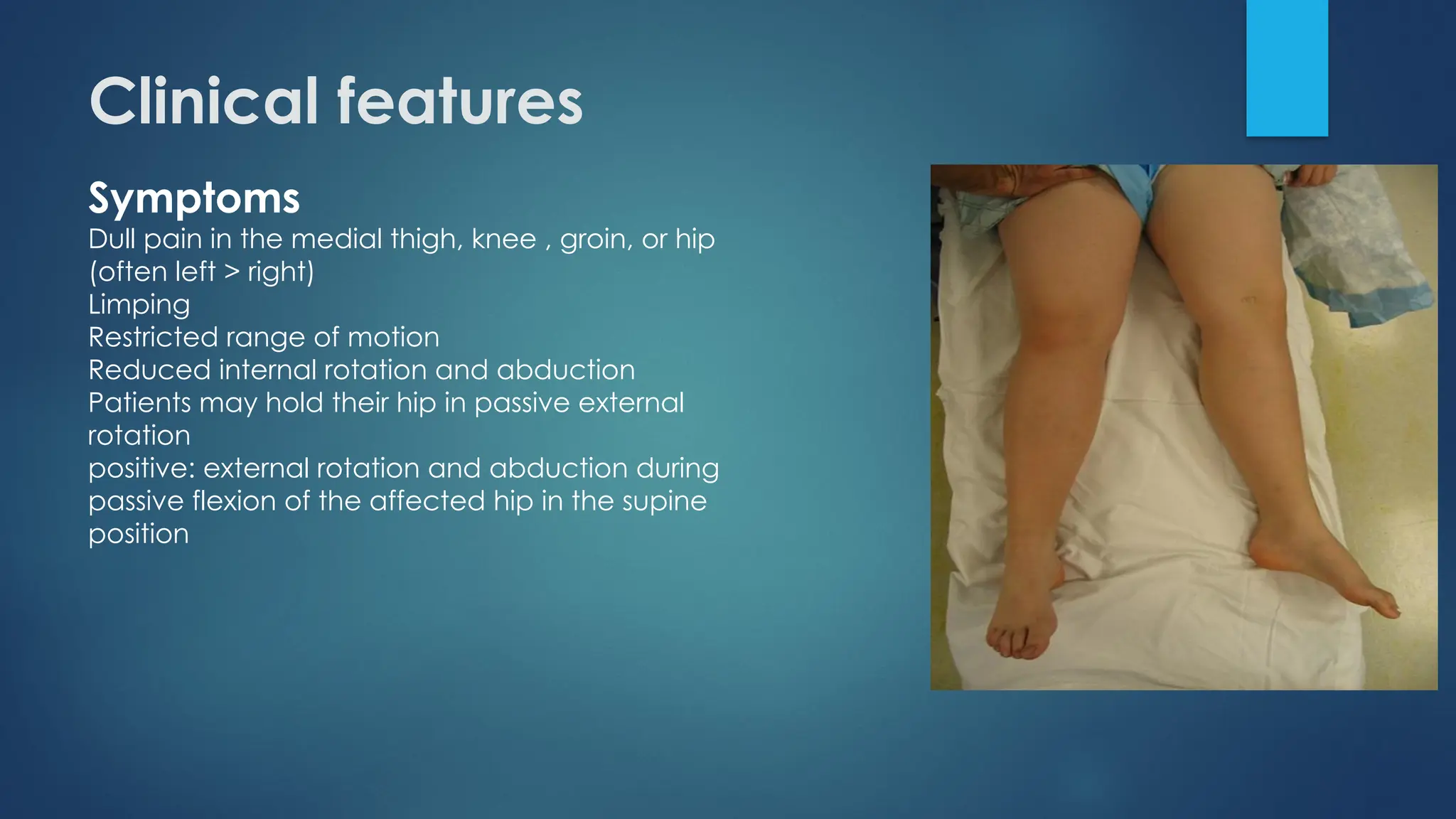 Clinical features

Symptoms

Dull pain in the medial thigh, knee , groin, or hip (often left > right)

Limping

Restricted range of motion

Reduced internal rotation and abduction

Patients may hold their hip in passive external rotation

positive: external rotation and abduction during passive flexion of the affected hip in the supine position